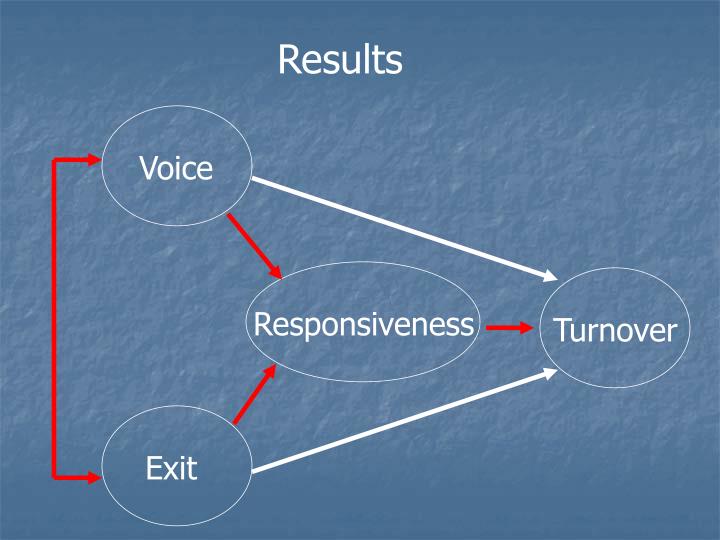 Results

Voice

Responsiveness

Turnover

Exit